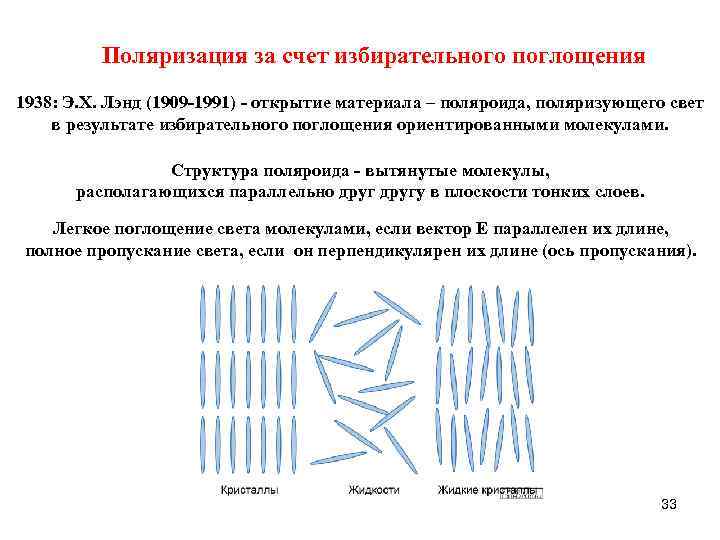 Поляризация за счет избирательного поглощения

1938: Э.Х. Лэнд (1909-1991) - открытие материала – поляроида, поляризующего свет в результате избирательного поглощения ориентированными молекулами.

Структура поляроида - вытянутые молекулы, располагающихся параллельно друг другу в плоскости тонких слоев.

Легкое поглощение света молекулами, если вектор E параллелен их длине, полное пропускание света, если он перпендикулярен их длине (ось пропускания).

Кристаллы

Жидкости

Жидкие кристаллы

33